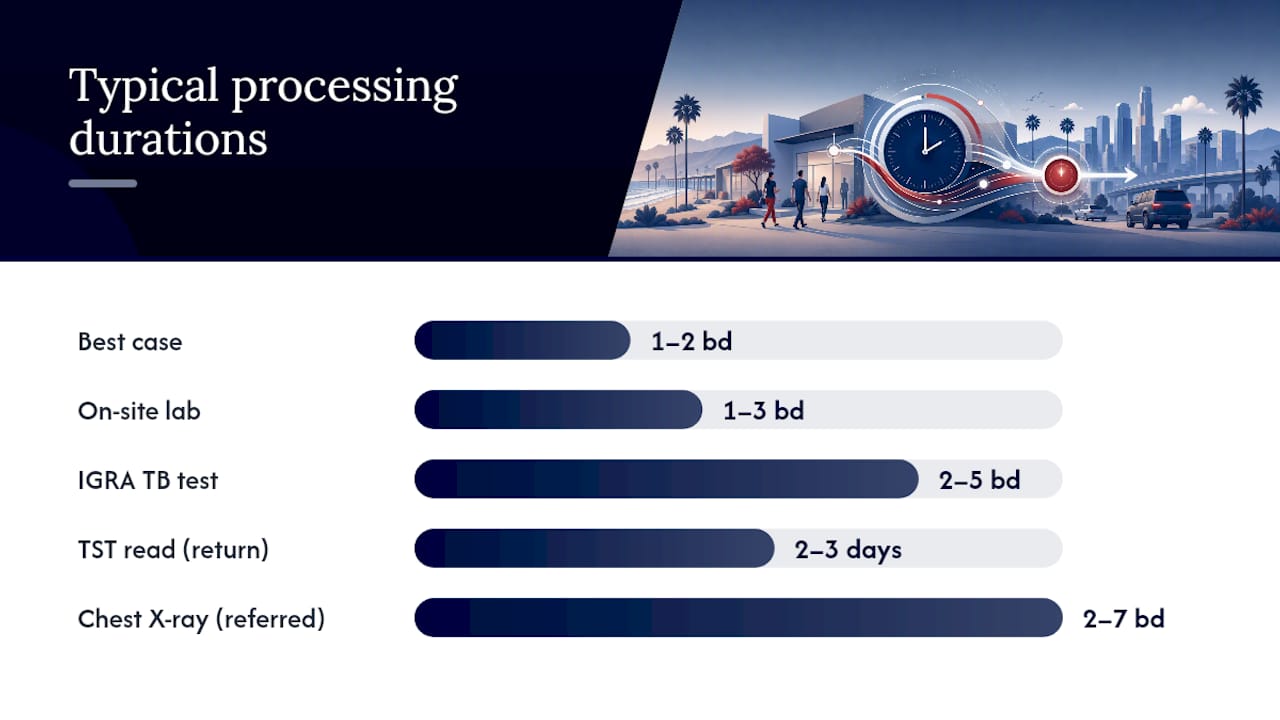 Typical processing durations

Best case 1–2 bd

On-site lab 1–3 bd

IGRA TB test 2–5 bd

TST read (return) 2–3 days

Chest X-ray (referred) 2–7 bd